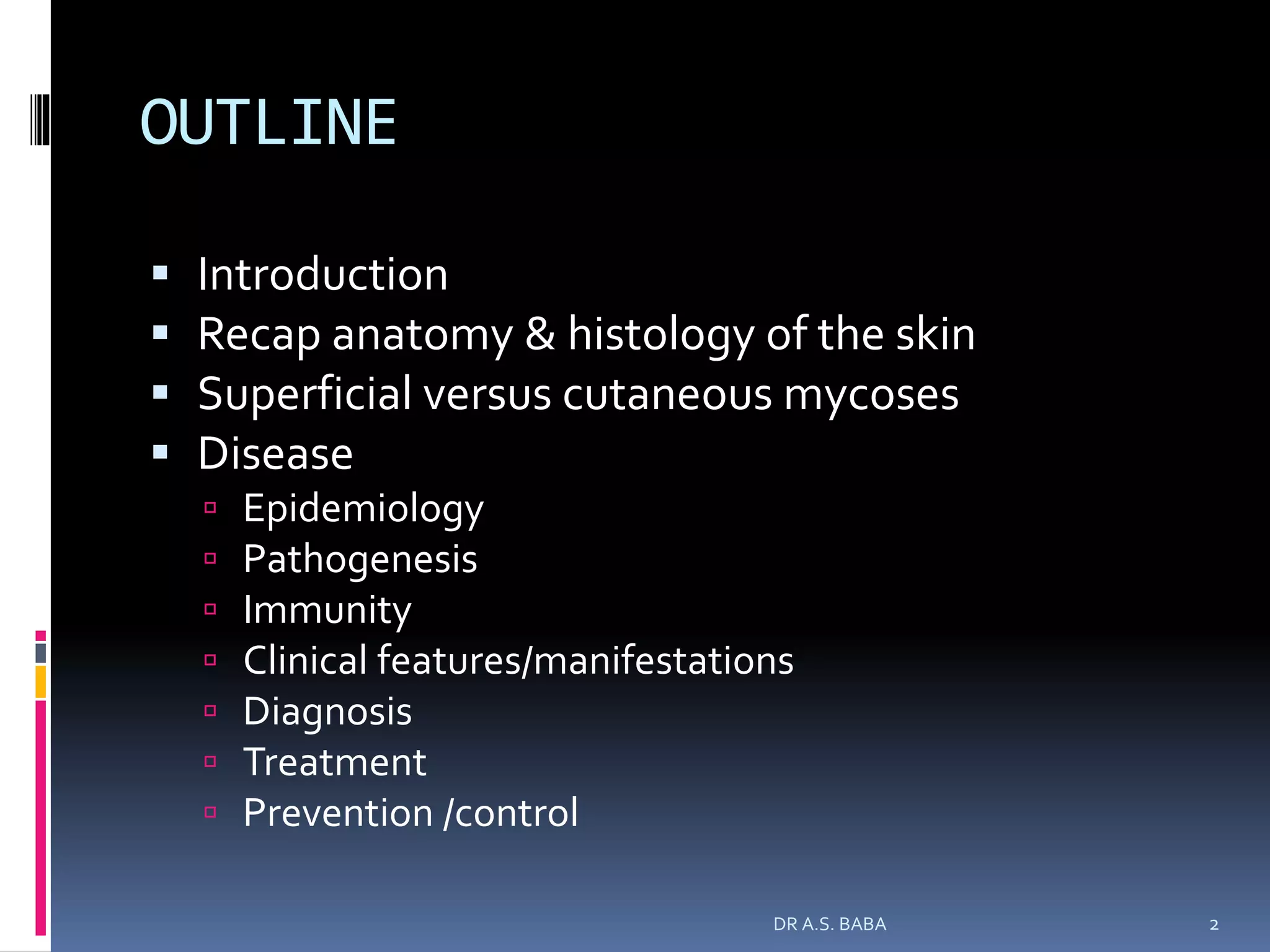 OUTLINE

- Introduction
- Recap anatomy & histology of the skin
- Superficial versus cutaneous mycoses
- Disease
  - Epidemiology
  - Pathogenesis
  - Immunity
  - Clinical features/manifestations
  - Diagnosis
  - Treatment
  - Prevention /control

DR A.S. BABA

2